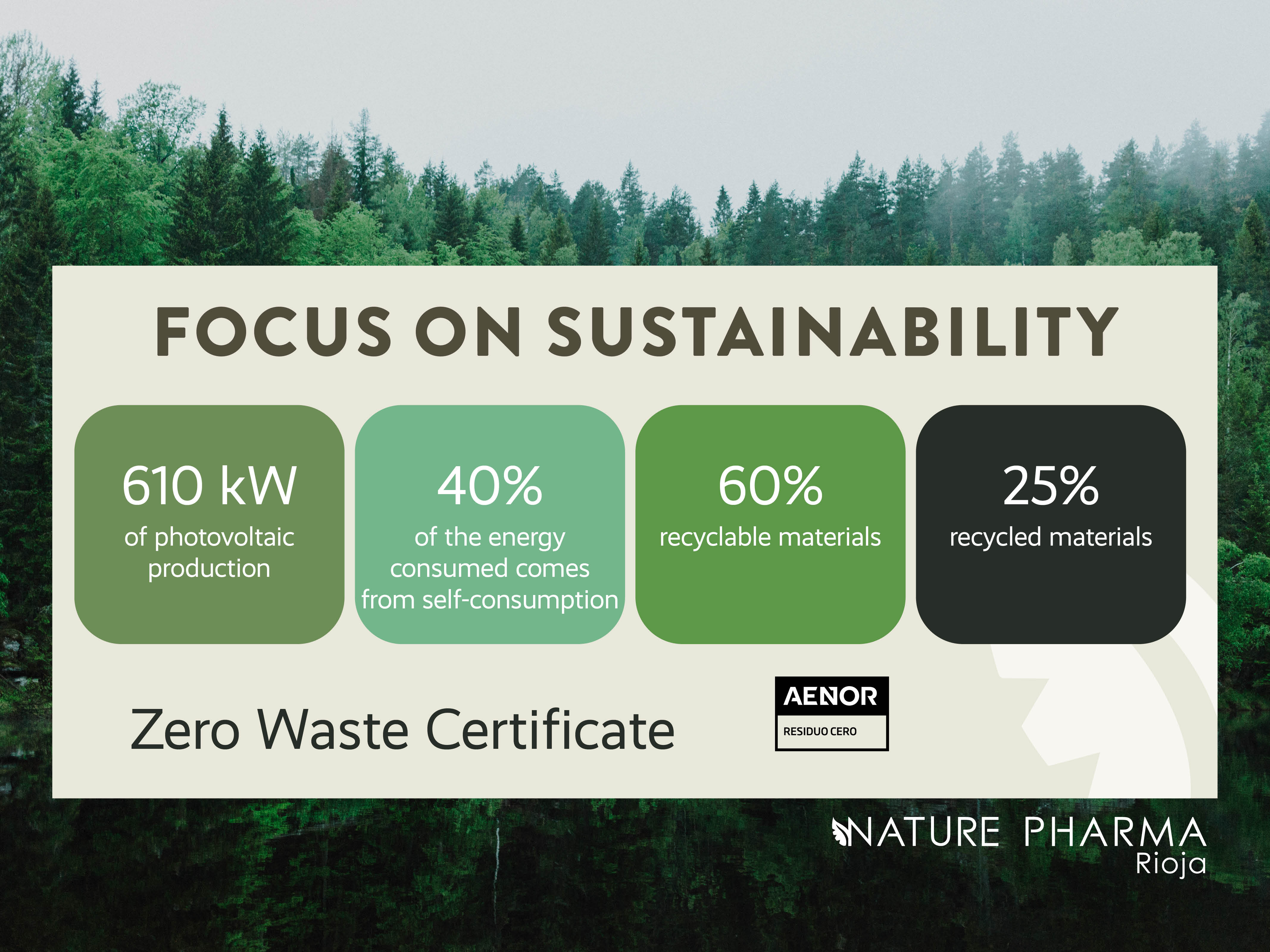 FOCUS ON SUSTAINABILITY

610 kW
of photovoltaic production

40%
of the energy consumed comes from self-consumption

60%
recyclable materials

25%
recycled materials

Zero Waste Certificate

AENOR
RESIDUO CERO

NATURE PHARMA
Rioja